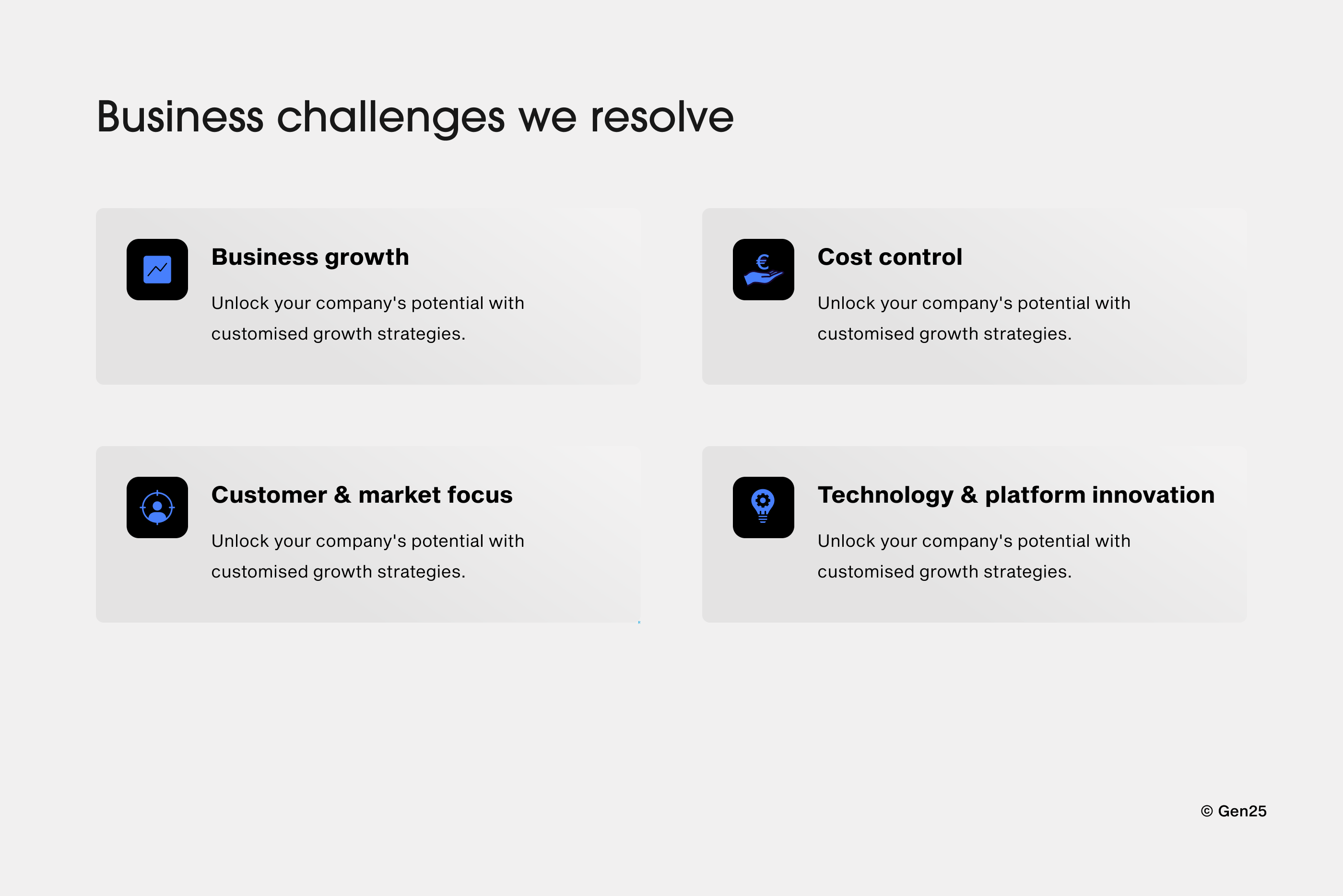 Business challenges we resolve

Business growth

Unlock your company's potential with customised growth strategies.

Cost control

Unlock your company's potential with customised growth strategies.

Customer & market focus

Unlock your company's potential with customised growth strategies.

Technology & platform innovation

Unlock your company's potential with customised growth strategies.

© Gen25